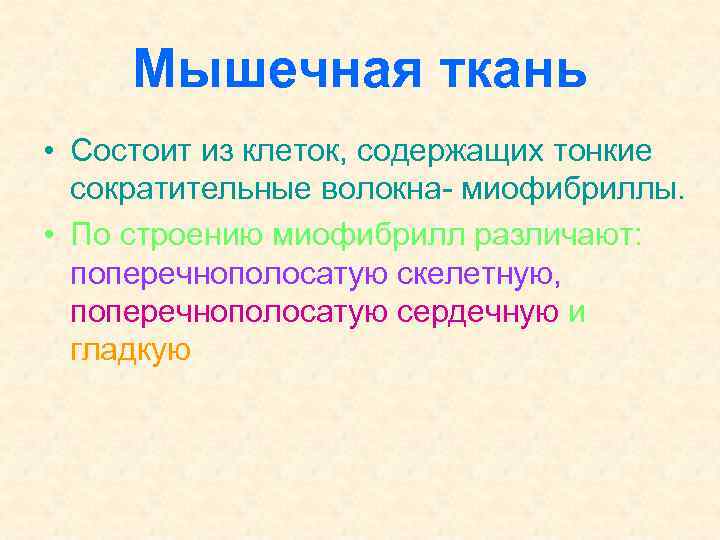 Мышечная ткань

• Состоит из клеток, содержащих тонкие сократительные волокна- миофибриллы.

• По строению миофибрилл различают: поперечнополосатую скелетную, поперечнополосатую сердечную и гладкую